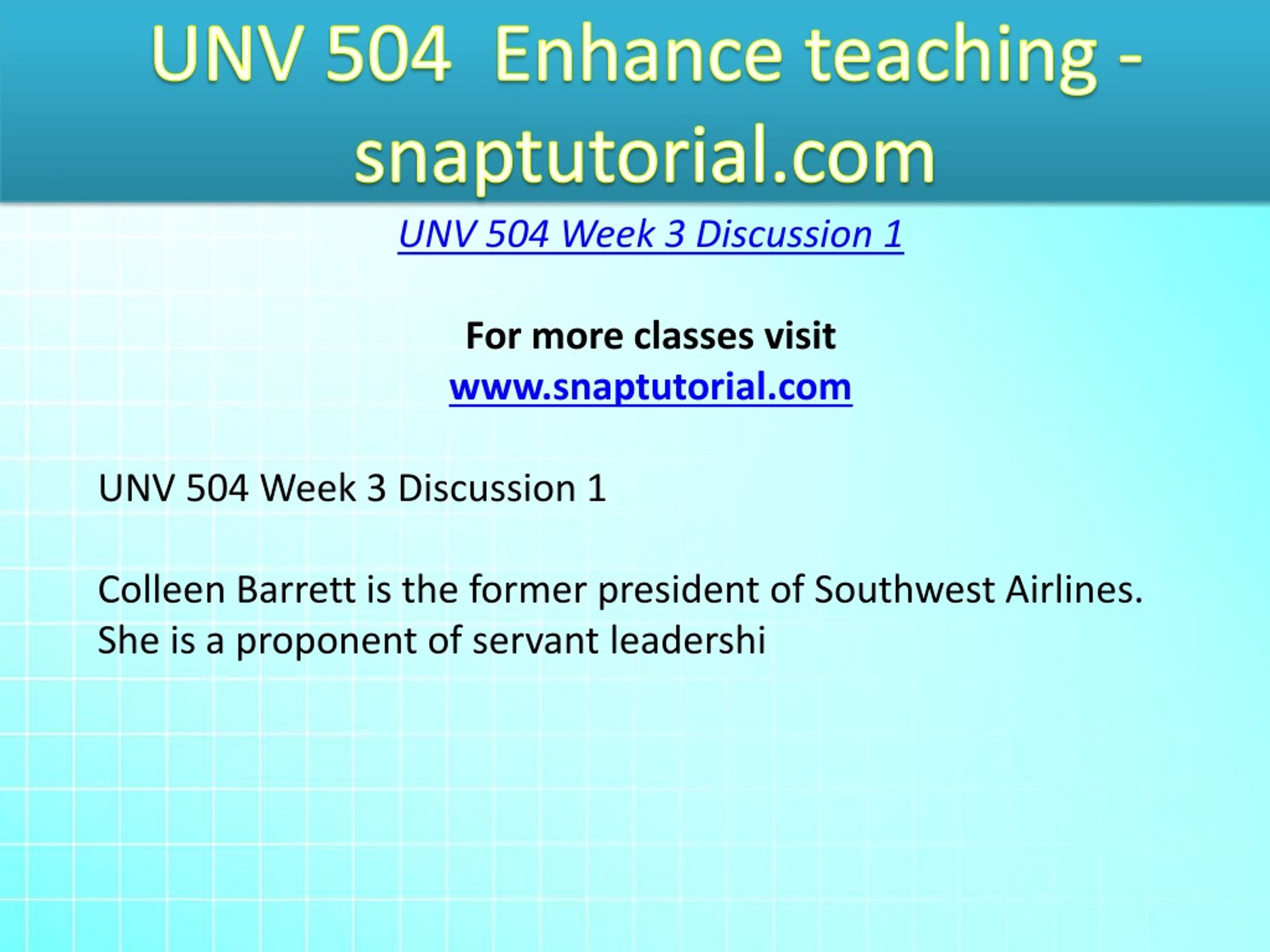 UNV 504 Enhance teaching - snaptutorial.com

UNV 504 Week 3 Discussion 1

For more classes visit
www.snaptutorial.com

UNV 504 Week 3 Discussion 1

Colleen Barrett is the former president of Southwest Airlines. She is a proponent of servant leadershi